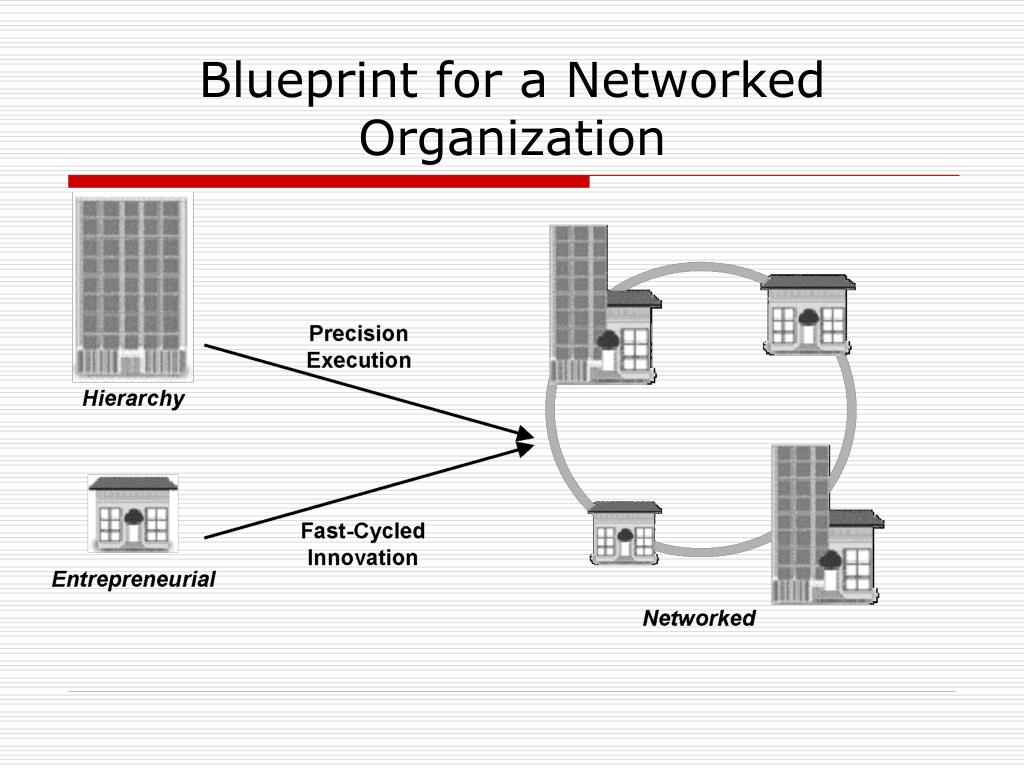 Blueprint for a Networked Organization

Hierarchy

Precision Execution

Entrepreneurial

Fast-Cycled Innovation

Networked